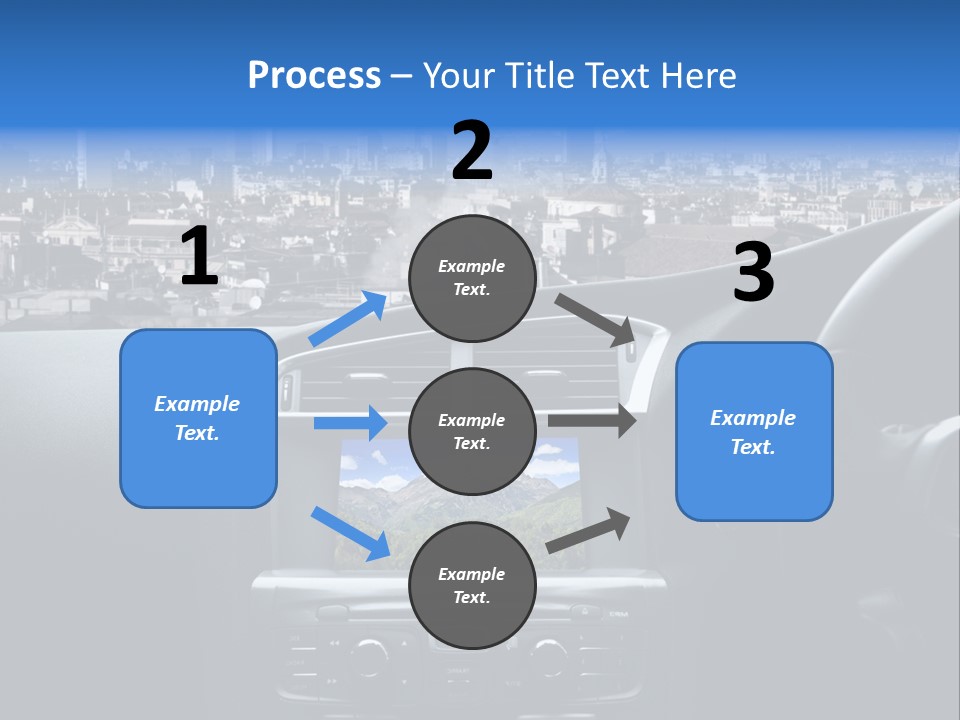 Process – Your Title Text Here

1

Example Text.

2

Example Text.

Example Text.

Example Text.

3

Example Text.